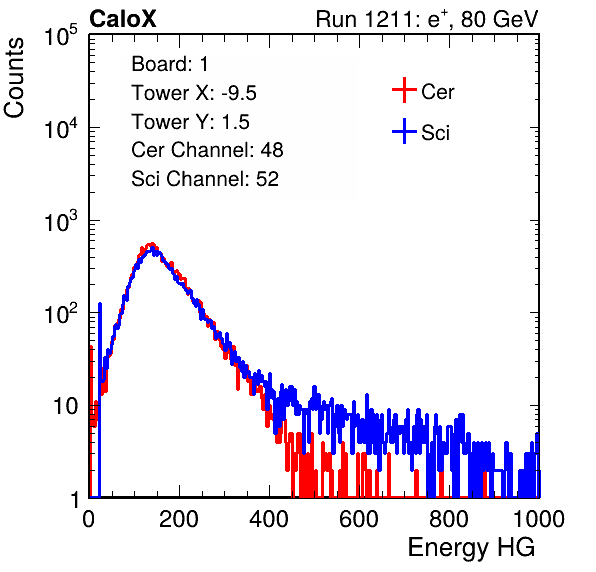 CaloX

Run 1211: $e^{+}$, 80 GeV

Counts

$10^5$

$10^4$

$10^3$

$10^2$

10

1

Board: 1
Tower X: -9.5
Tower Y: 1.5
Cer Channel: 48
Sci Channel: 52

Cer

Sci

0

200

400

600

800

1000

Energy HG